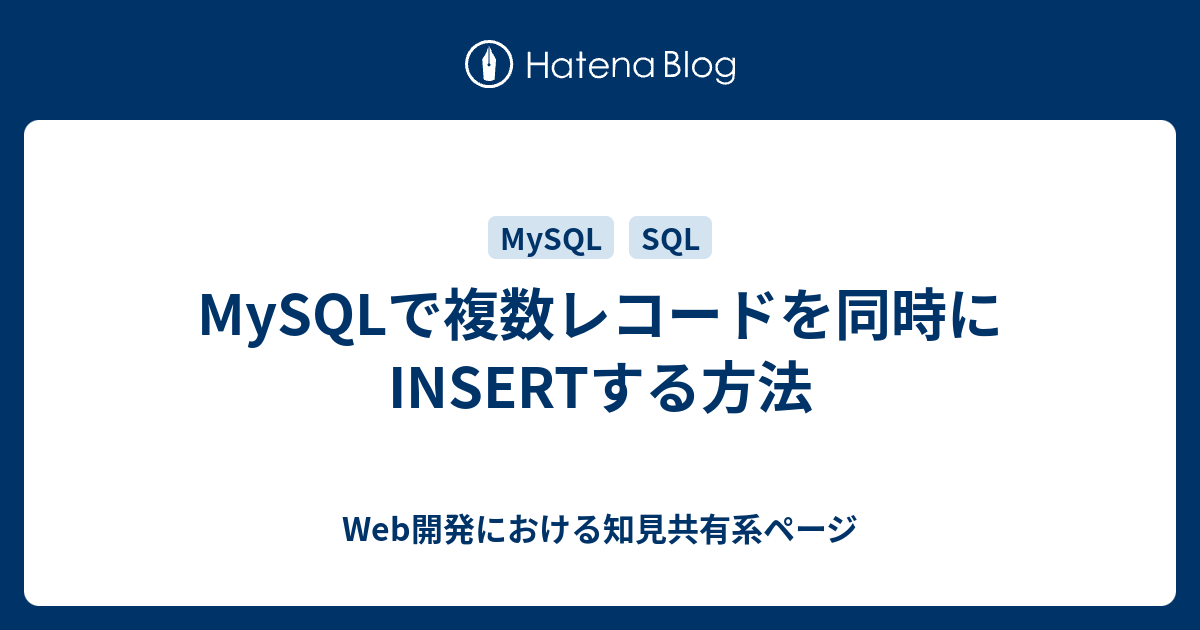 Hatena Blog

MySQL SQL

MySQLで複数レコードを同時にINSERTする方法

Web開発における知見共有系ページ